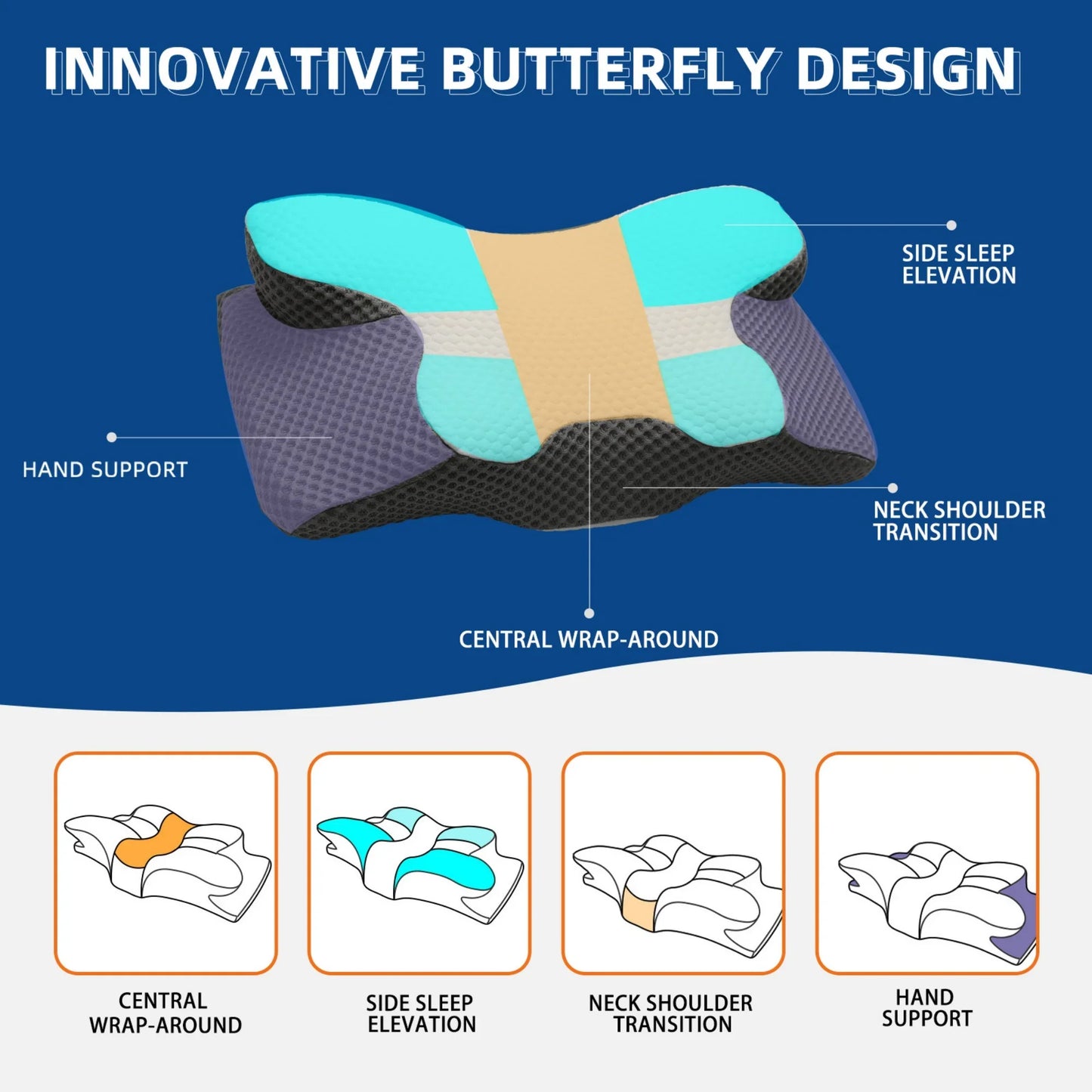 INNOVATIVE BUTTERFLY DESIGN

SIDE SLEEP ELEVATION

HAND SUPPORT

NECK SHOULDER TRANSITION

CENTRAL WRAP-AROUND

CENTRAL WRAP-AROUND

SIDE SLEEP ELEVATION

NECK SHOULDER TRANSITION

HAND SUPPORT